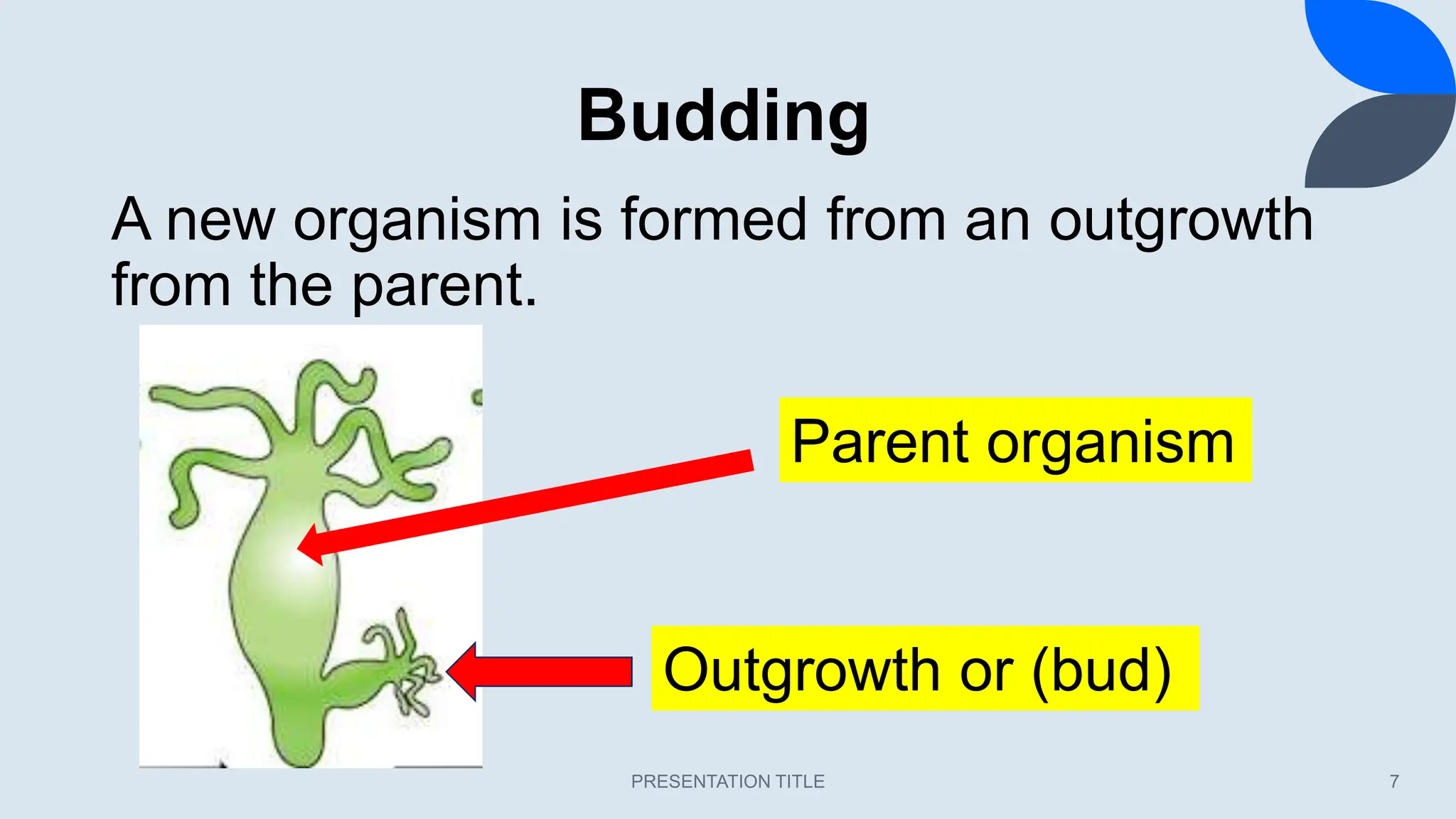 Budding

A new organism is formed from an outgrowth from the parent.

Parent organism

Outgrowth or (bud)

PRESENTATION TITLE

7